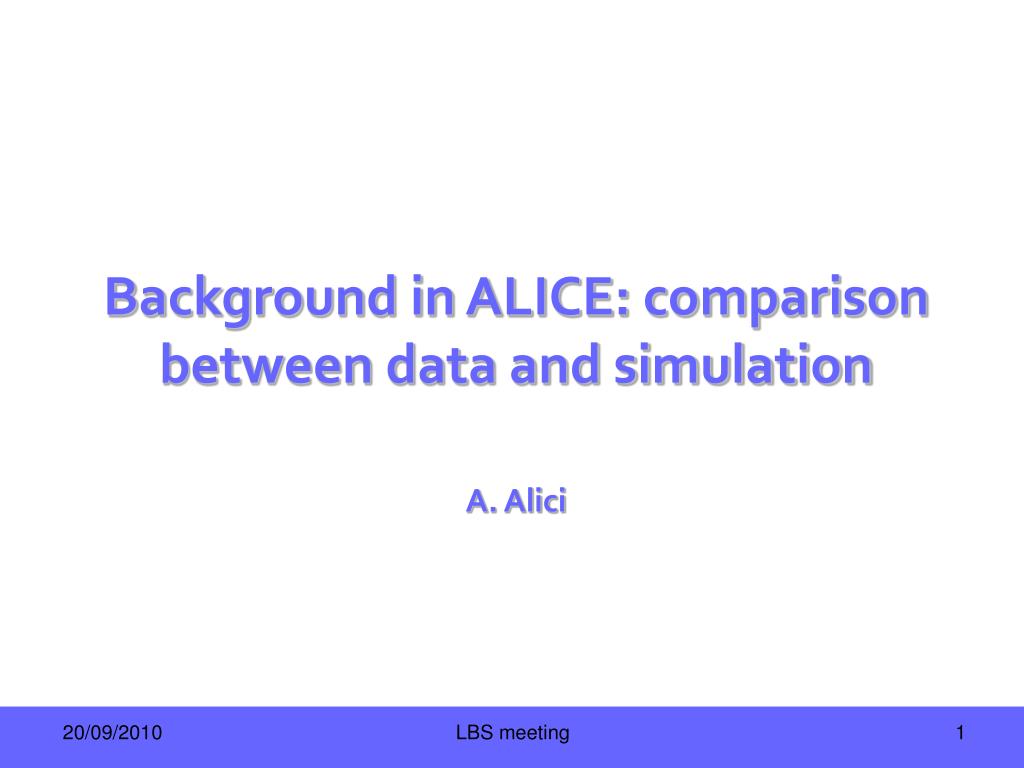 Background in ALICE: comparison between data and simulation

A. Alici

20/09/2010

LBS meeting

1